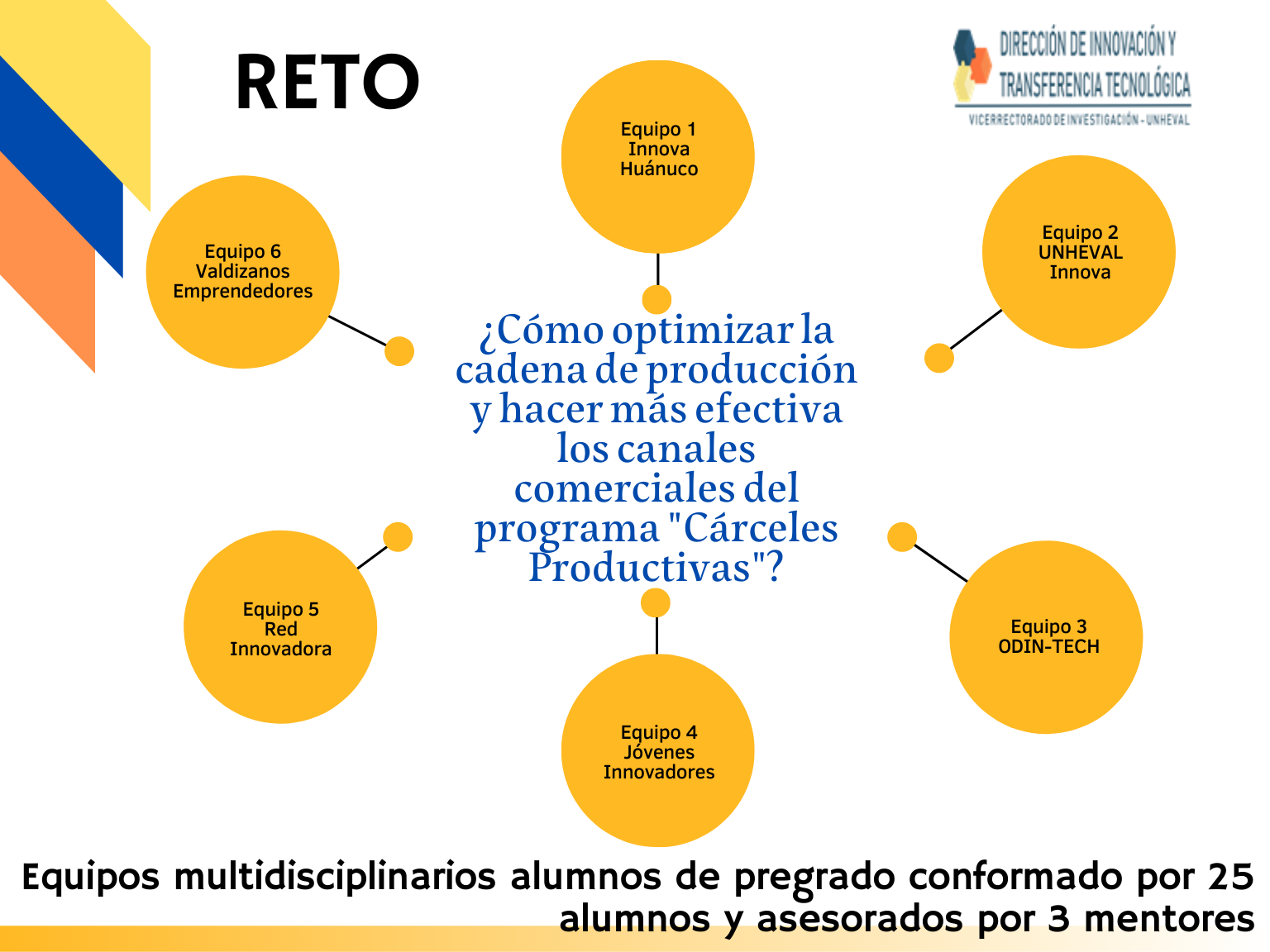 RETO

DIRECCIÓN DE INNOVACIÓN Y TRANSFERENCIA TECNOLÓGICA
VICERRECTORADO DE INVESTIGACIÓN - UNHEVAL

Equipo 1
Innova
Huánuco

Equipo 2
UNHEVAL
Innova

Equipo 6
Valdizanos
Emprendedores

¿Cómo optimizar la cadena de producción y hacer más efectiva los canales comerciales del programa "Cárceles Productivas"?

Equipo 5
Red
Innovadora

Equipo 3
ODIN-TECH

Equipo 4
Jóvenes
Innovadores

Equipos multidisciplinarios alumnos de pregrado conformado por 25 alumnos y asesorados por 3 mentores